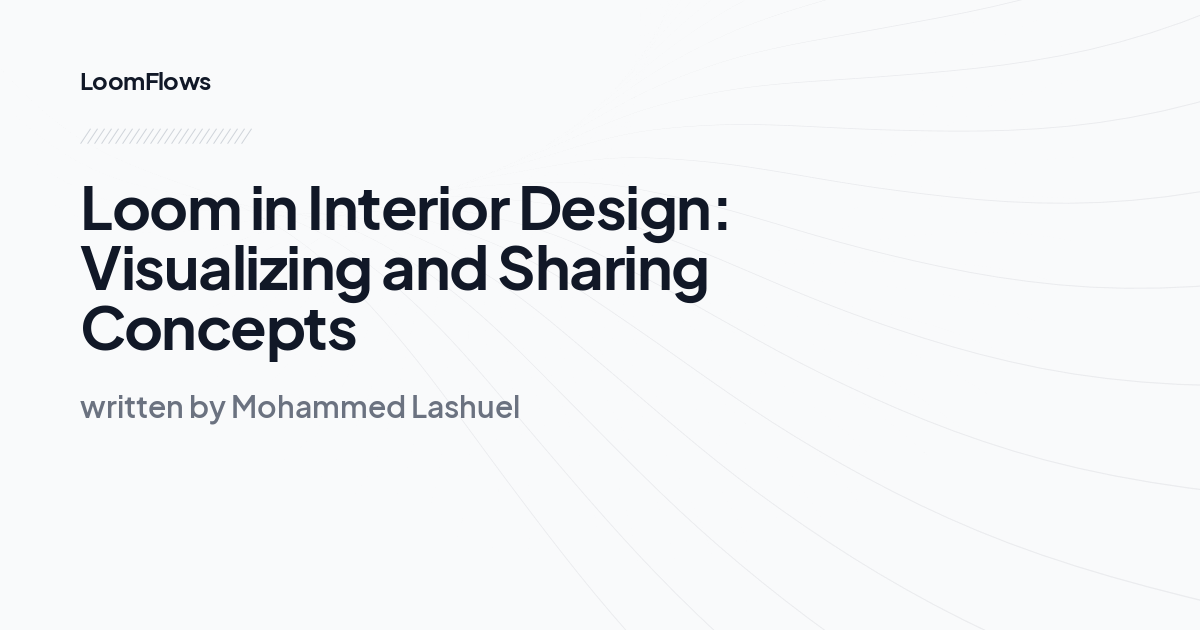 LoomFlows

Loom in Interior Design: Visualizing and Sharing Concepts

written by Mohammed Lashuel